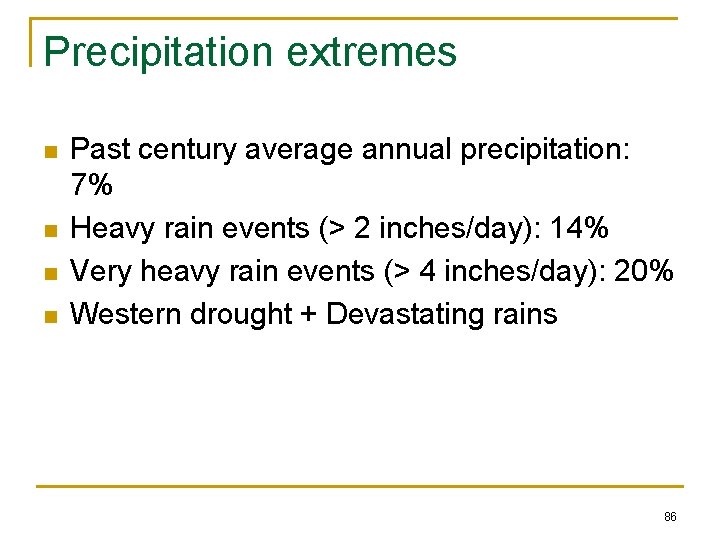 Precipitation extremes

- Past century average annual precipitation: 7%
- Heavy rain events (> 2 inches/day): 14%
- Very heavy rain events (> 4 inches/day): 20%
- Western drought + Devastating rains

86